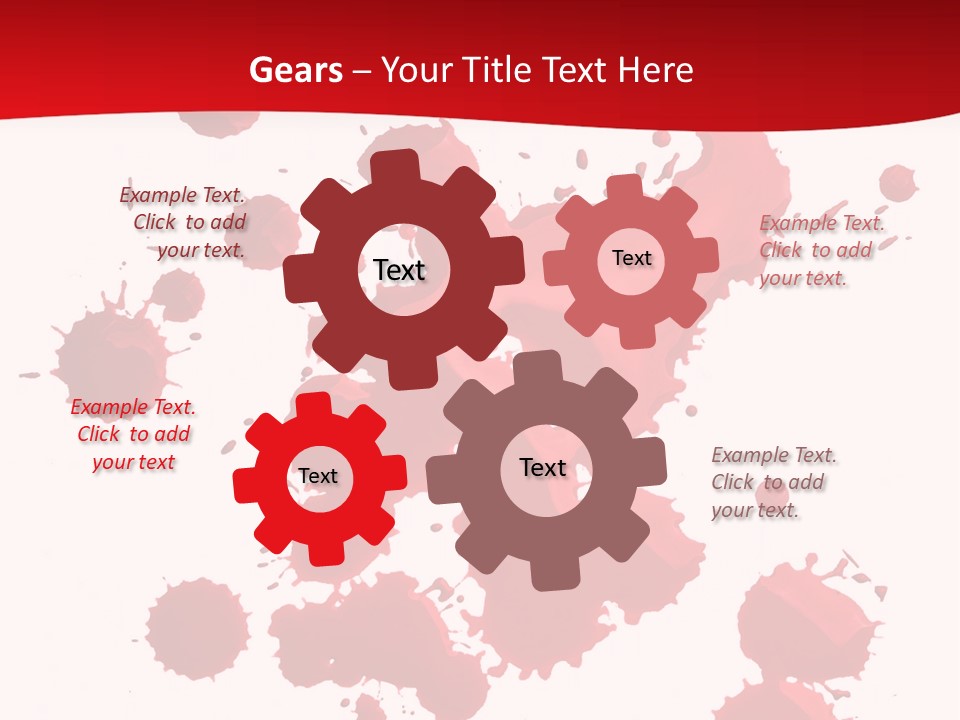 Gears – Your Title Text Here

Example Text. Click to add your text.

Text

Text

Example Text. Click to add your text.

Example Text. Click to add your text

Text

Text

Example Text. Click to add your text.